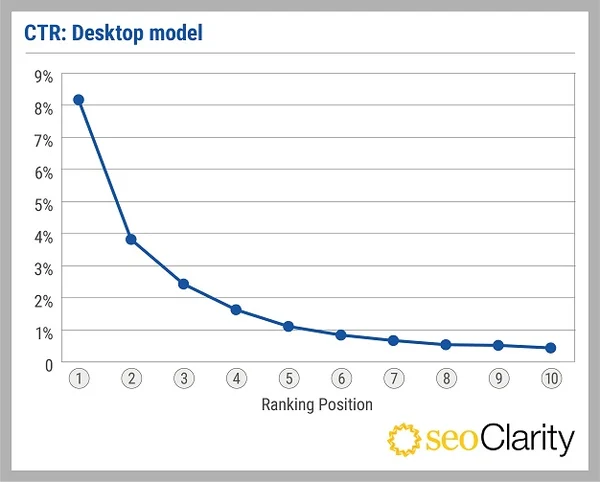 CTR: Desktop model

9%
8%
7%
6%
5%
4%
3%
2%
1%
0

1 2 3 4 5 6 7 8 9 10

Ranking Position

seoClarity